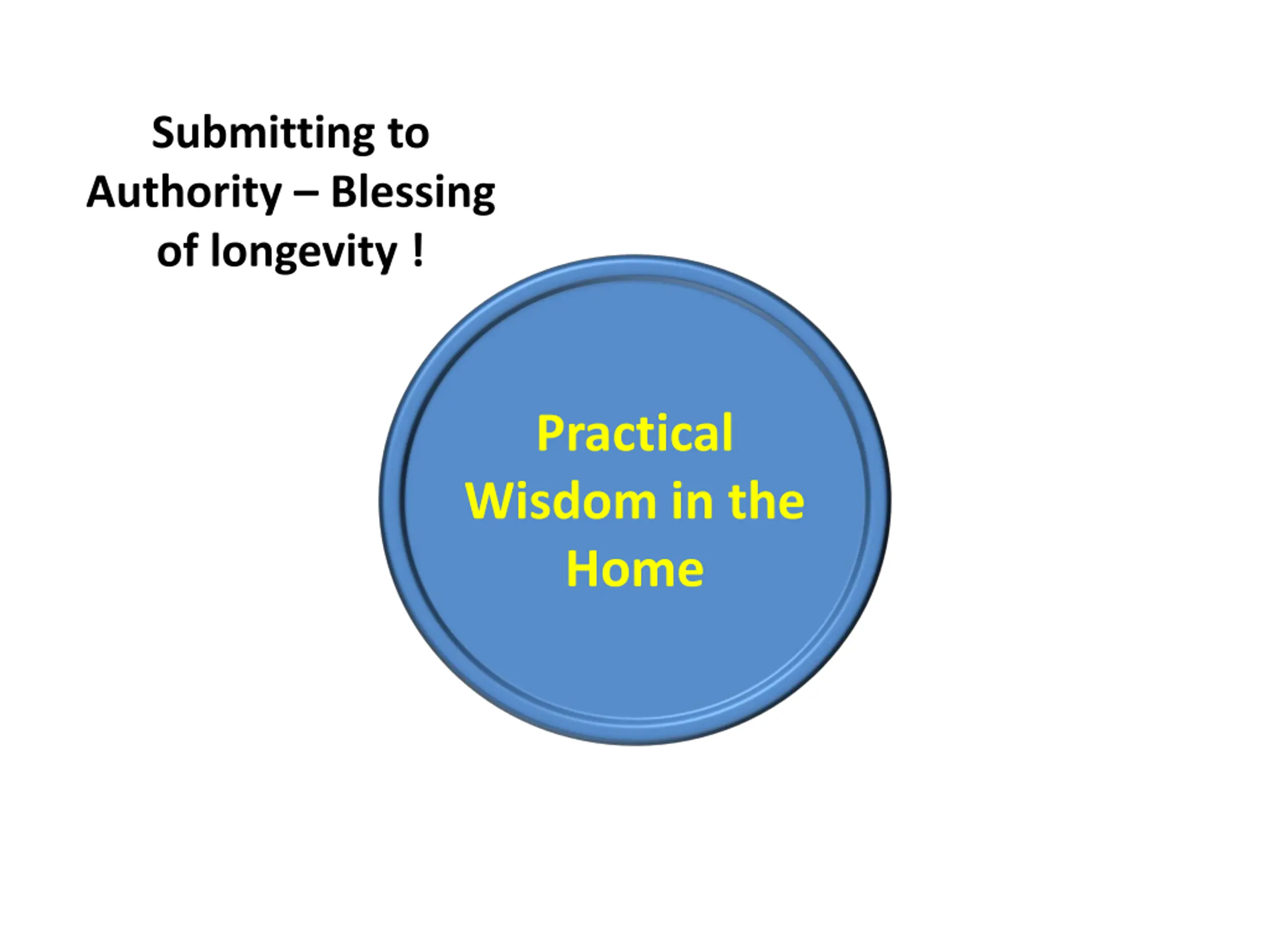 Submitting to Authority – Blessing of longevity !

Practical Wisdom in the Home